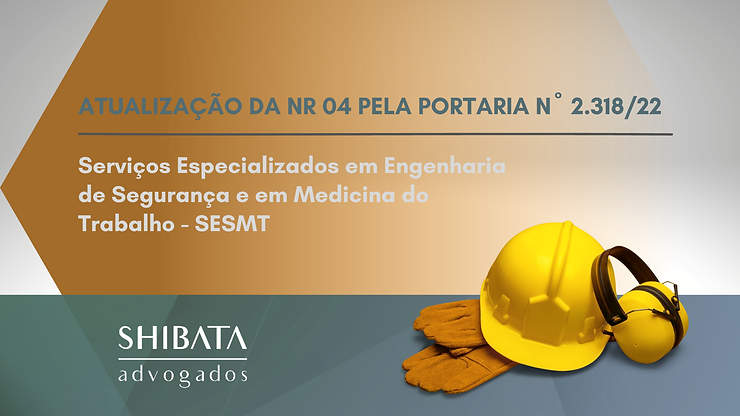 ATUALIZAÇÃO DA NR 04 PELA PORTARIA N° 2.318/22

Serviços Especializados em Engenharia de Segurança e em Medicina do Trabalho - SESMT

SHIBATA
advogados